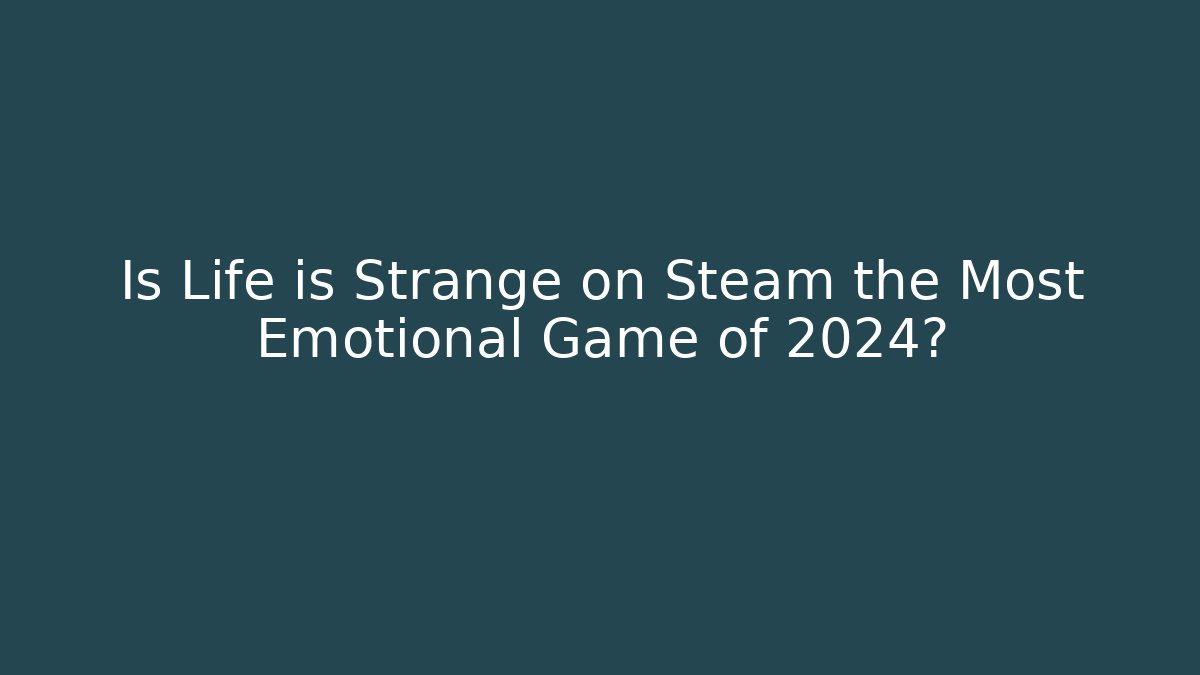 Is Life is Strange on Steam the Most Emotional Game of 2024?